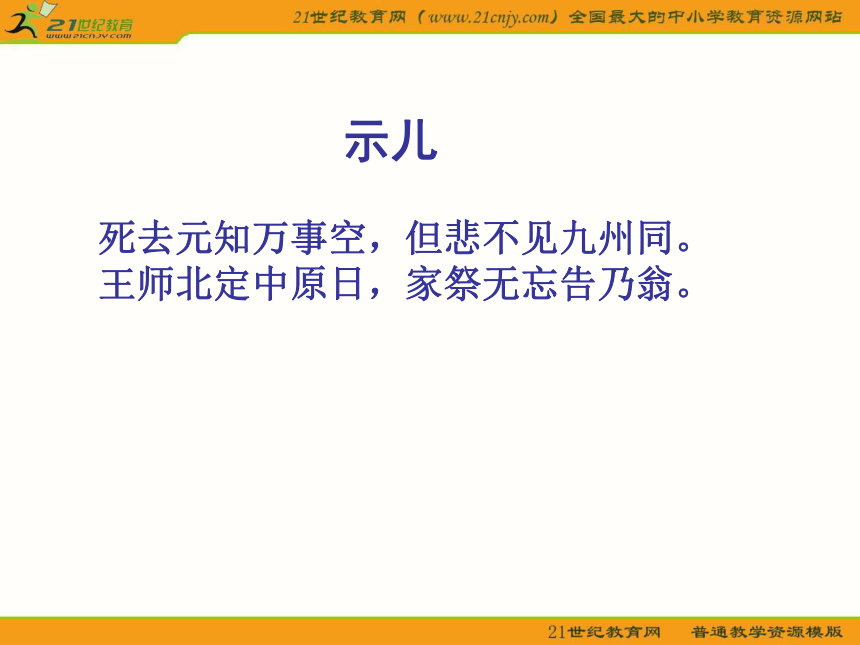 21世纪教育
www.21cnjy.com

21世纪教育网（www.21cnjy.com）全国最大的中小学教育资源网站

示儿

死去元知万事空，但悲不见九州同。
王师北定中原日，家祭无忘告乃翁。

21世纪教育网　普通教学资源模版